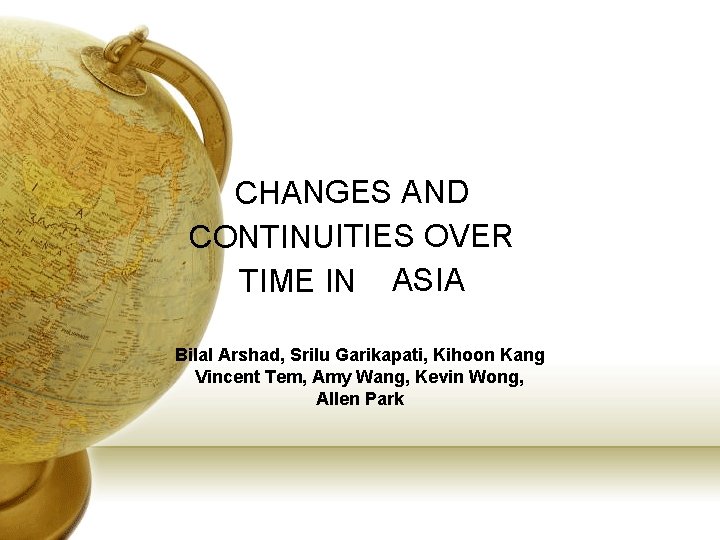 CHANGES AND CONTINUITIES OVER TIME IN ASIA

Bilal Arshad, Srilu Garikapati, Kihoon Kang Vincent Tem, Amy Wang, Kevin Wong, Allen Park